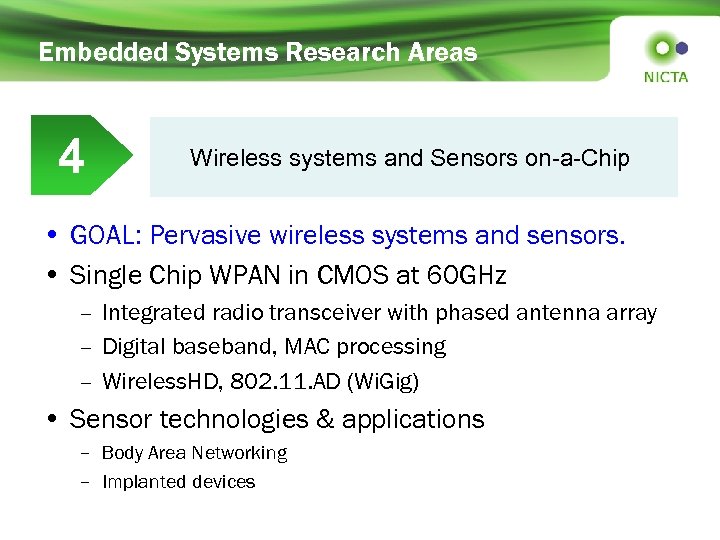 Embedded Systems Research Areas

NICTA

4

Wireless systems and Sensors on-a-Chip

• GOAL: Pervasive wireless systems and sensors.
• Single Chip WPAN in CMOS at 60GHz
– Integrated radio transceiver with phased antenna array
– Digital baseband, MAC processing
– WirelessHD, 802.11.AD (WiGig)
• Sensor technologies & applications
– Body Area Networking
– Implanted devices